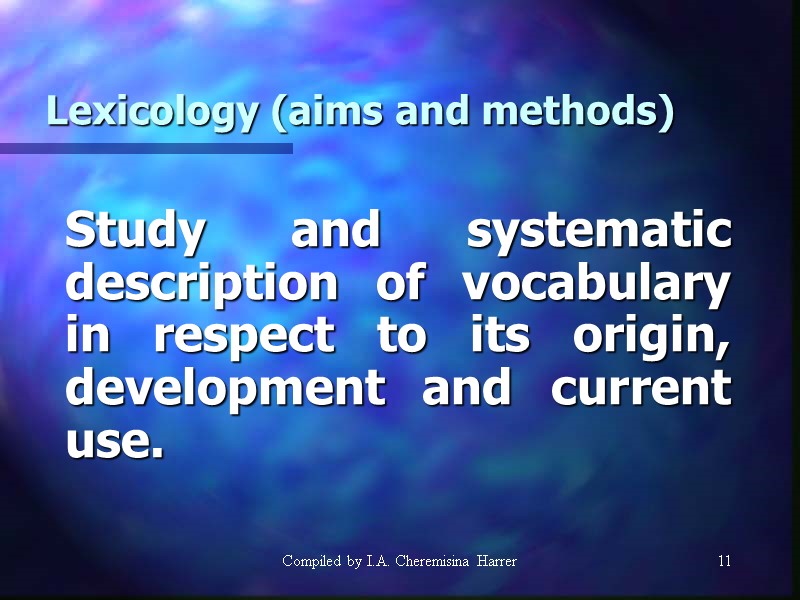 Lexicology (aims and methods)

Study and systematic description of vocabulary in respect to its origin, development and current use.

Compiled by I.A. Cheremisina Harrer

11